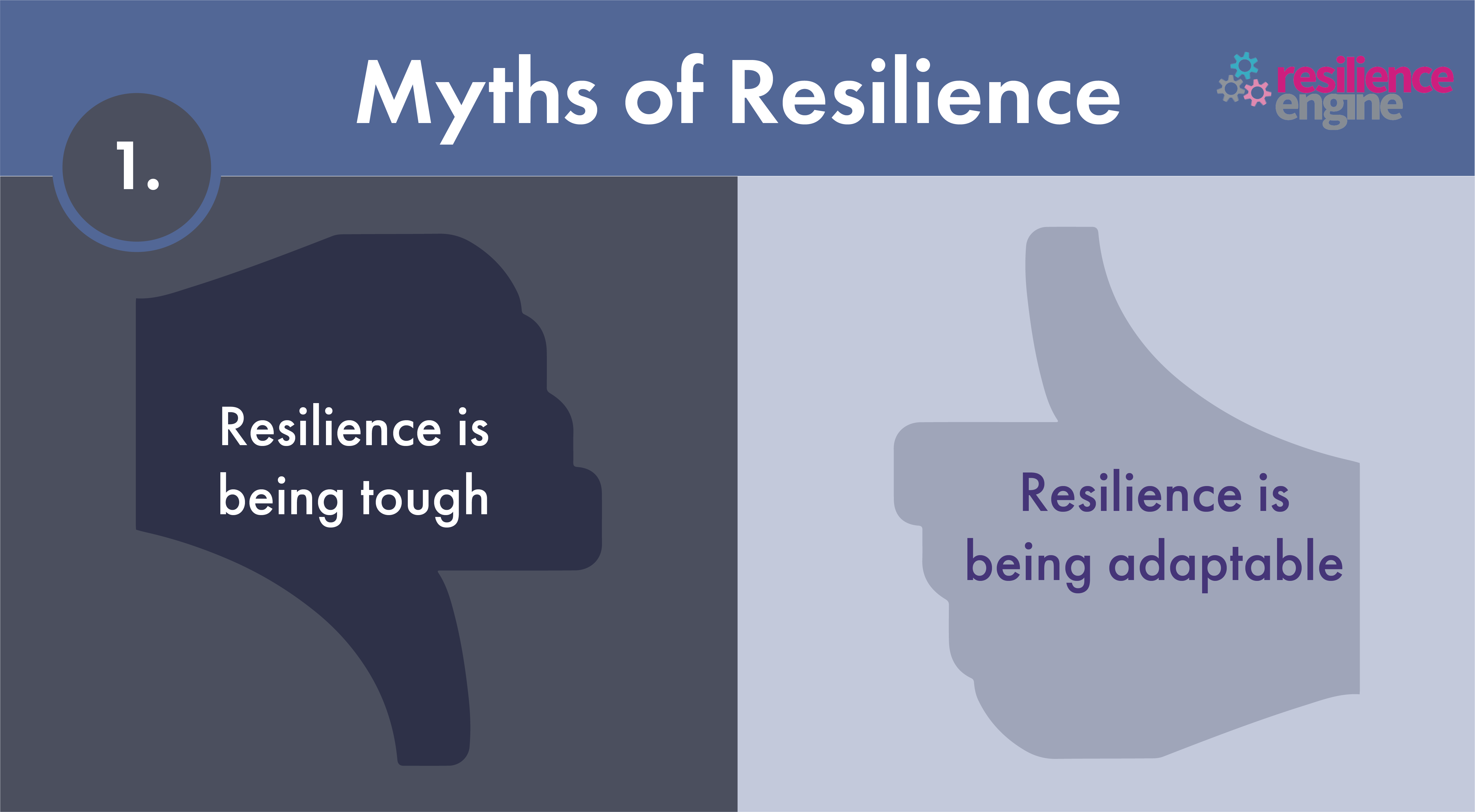 Myths of Resilience

resilience engine

1.

Resilience is being tough

Resilience is being adaptable